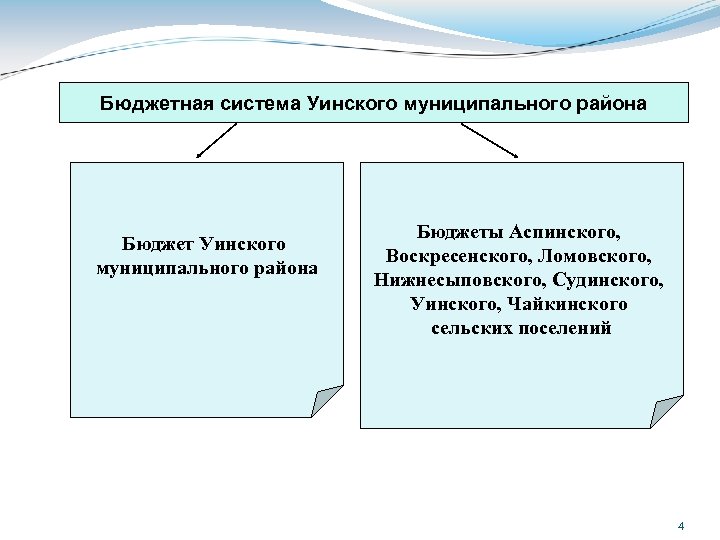 Бюджетная система Уинского муниципального района

Бюджет Уинского муниципального района

Бюджеты Аспинского, Воскресенского, Ломовского, Нижнесыповского, Судинского, Уинского, Чайкинского сельских поселений

4